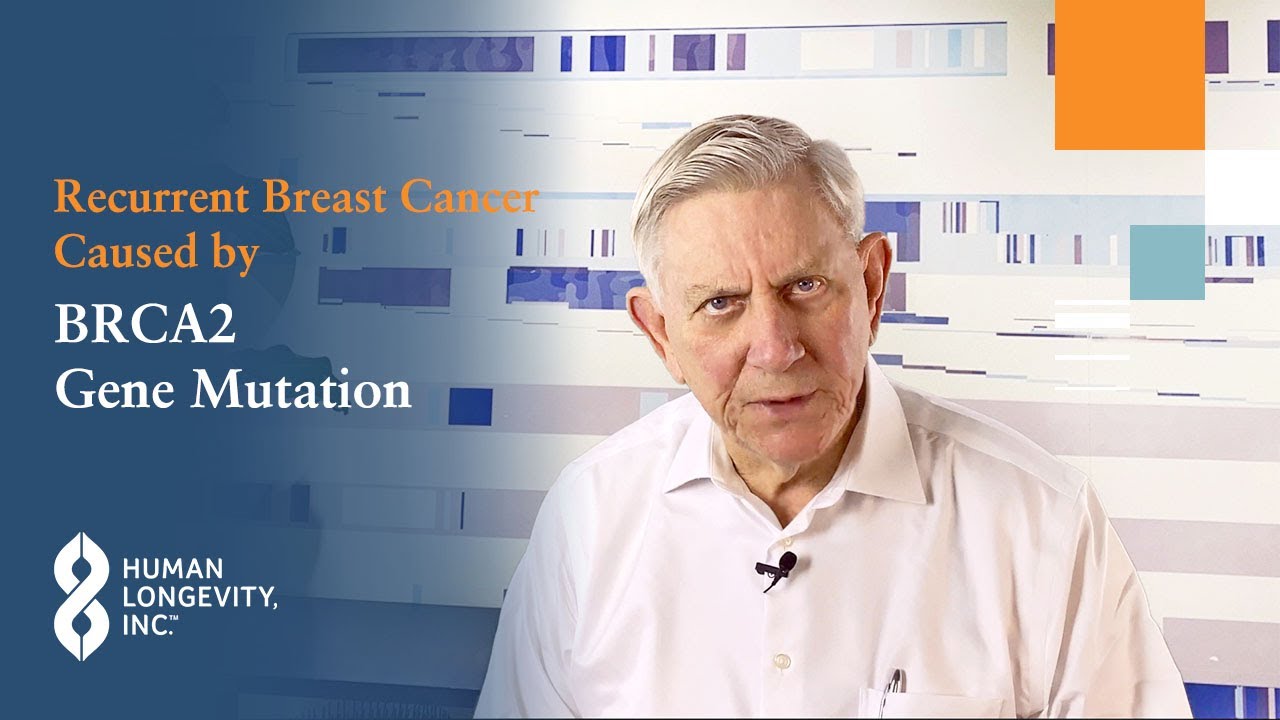 Recurrent Breast Cancer Caused by

BRCA2 Gene Mutation

HUMAN LONGEVITY, INC.™